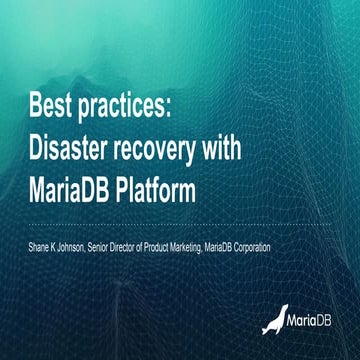 Best practices:
Disaster recovery with MariaDB Platform

Shane K Johnson, Senior Director of Product Marketing, MariaDB Corporation

MariaDB